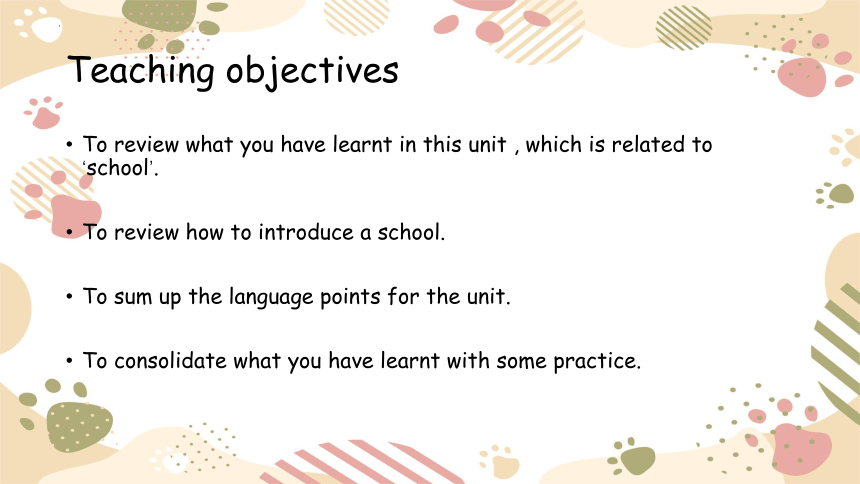 Teaching objectives

• To review what you have learnt in this unit , which is related to ‘school’.

• To review how to introduce a school.

• To sum up the language points for the unit.

• To consolidate what you have learnt with some practice.